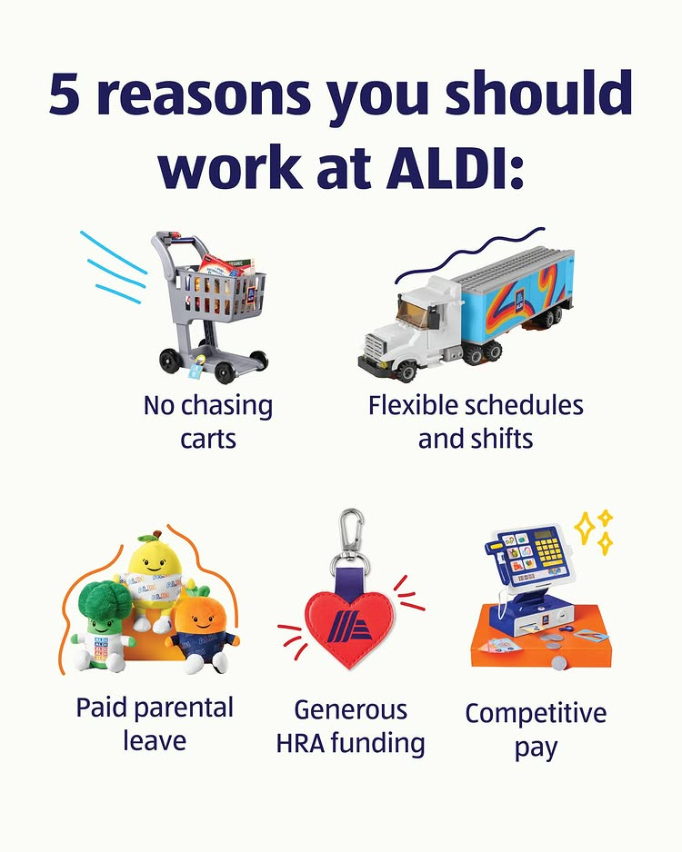 5 reasons you should work at ALDI:

No chasing carts

Flexible schedules and shifts

Paid parental leave

Generous HRA funding

Competitive pay